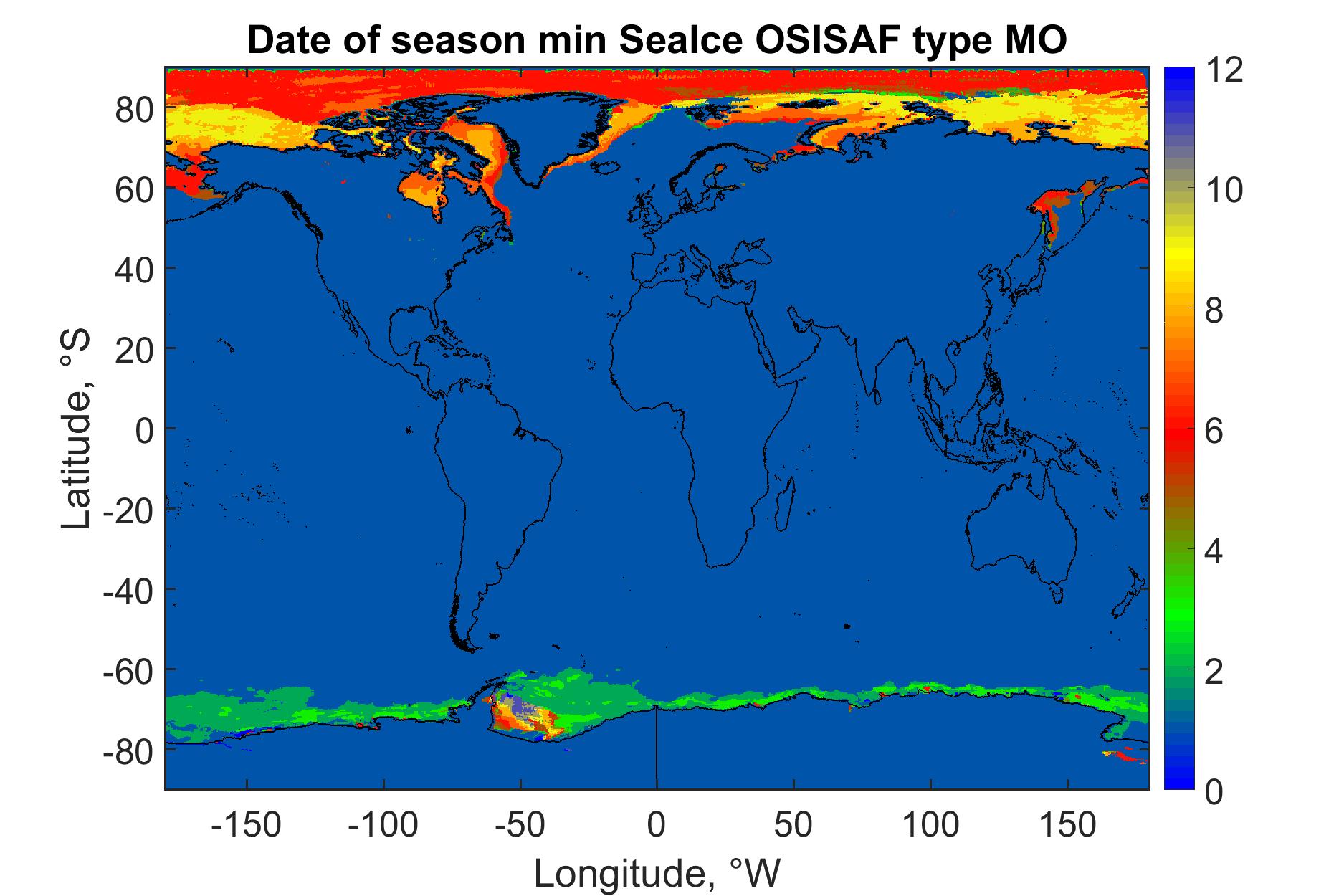 Date of season min SeaIce OSISAF type MO

Latitude, °S

80
60
40
20
0
-20
-40
-60
-80

-150 -100 -50 0 50 100 150

Longitude, °W

12
10
8
6
4
2
0